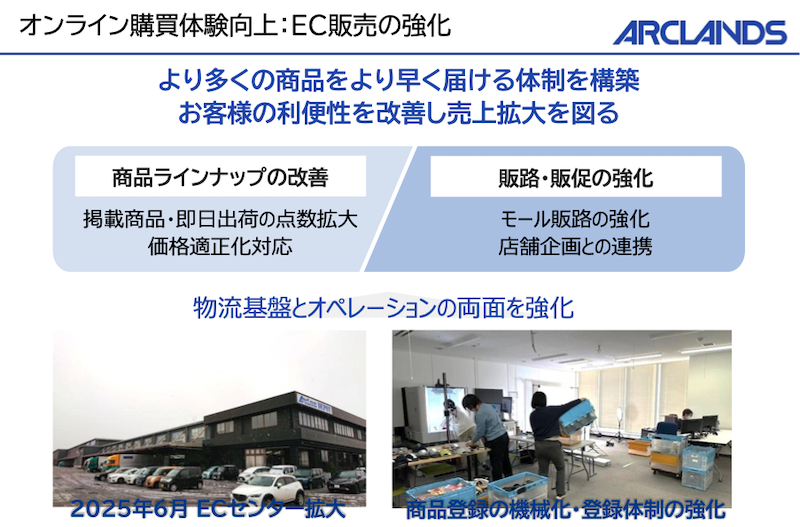 オンライン購買体験向上：EC販売の強化

ARCLANDS

より多くの商品をより早く届ける体制を構築
お客様の利便性を改善し売上拡大を図る

商品ラインナップの改善

掲載商品・即日出荷の点数拡大
価格適正化対応

販路・販促の強化

モール販路の強化
店舗企画との連携

物流基盤とオペレーションの両面を強化

2025年6月 ECセンター拡大

商品登録の機械化・登録体制の強化